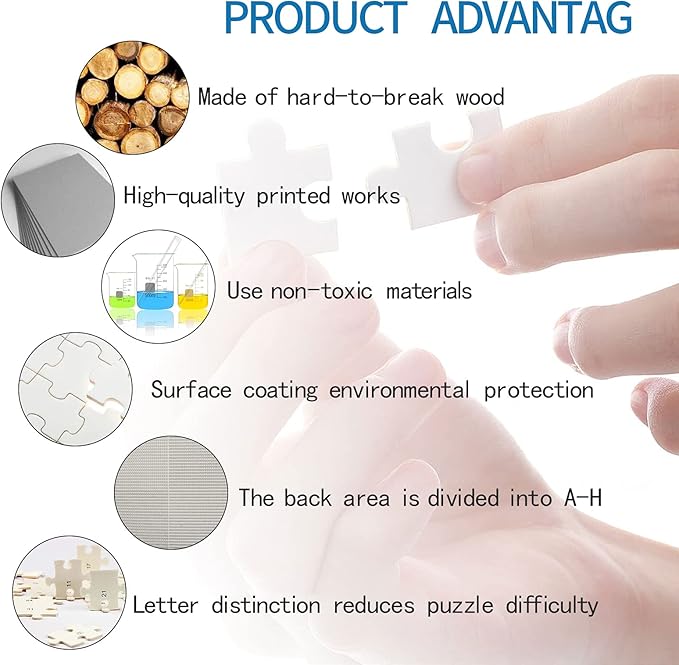 PRODUCT ADVANTAG

Made of hard-to-break wood

High-quality printed works

Use non-toxic materials

Surface coating environmental protection

The back area is divided into A-H

Letter distinction reduces puzzle difficulty